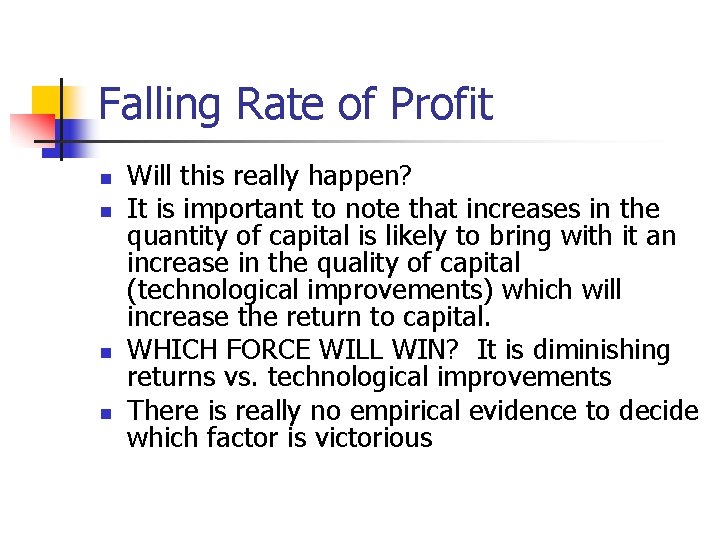 Falling Rate of Profit

- Will this really happen?
- It is important to note that increases in the quantity of capital is likely to bring with it an increase in the quality of capital (technological improvements) which will increase the return to capital.
- WHICH FORCE WILL WIN? It is diminishing returns vs. technological improvements
- There is really no empirical evidence to decide which factor is victorious